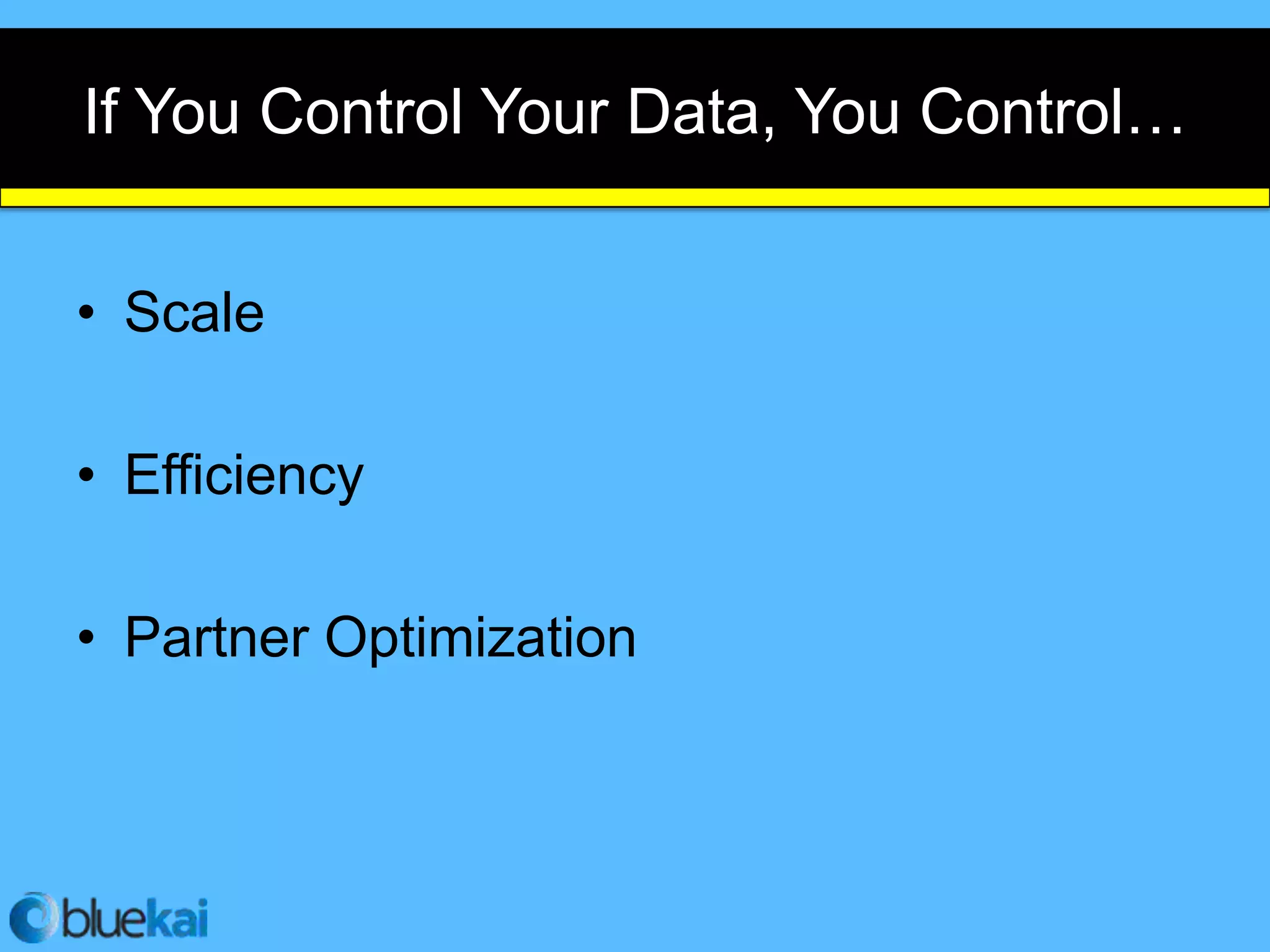 If You Control Your Data, You Control…

• Scale

• Efficiency

• Partner Optimization

bluekai